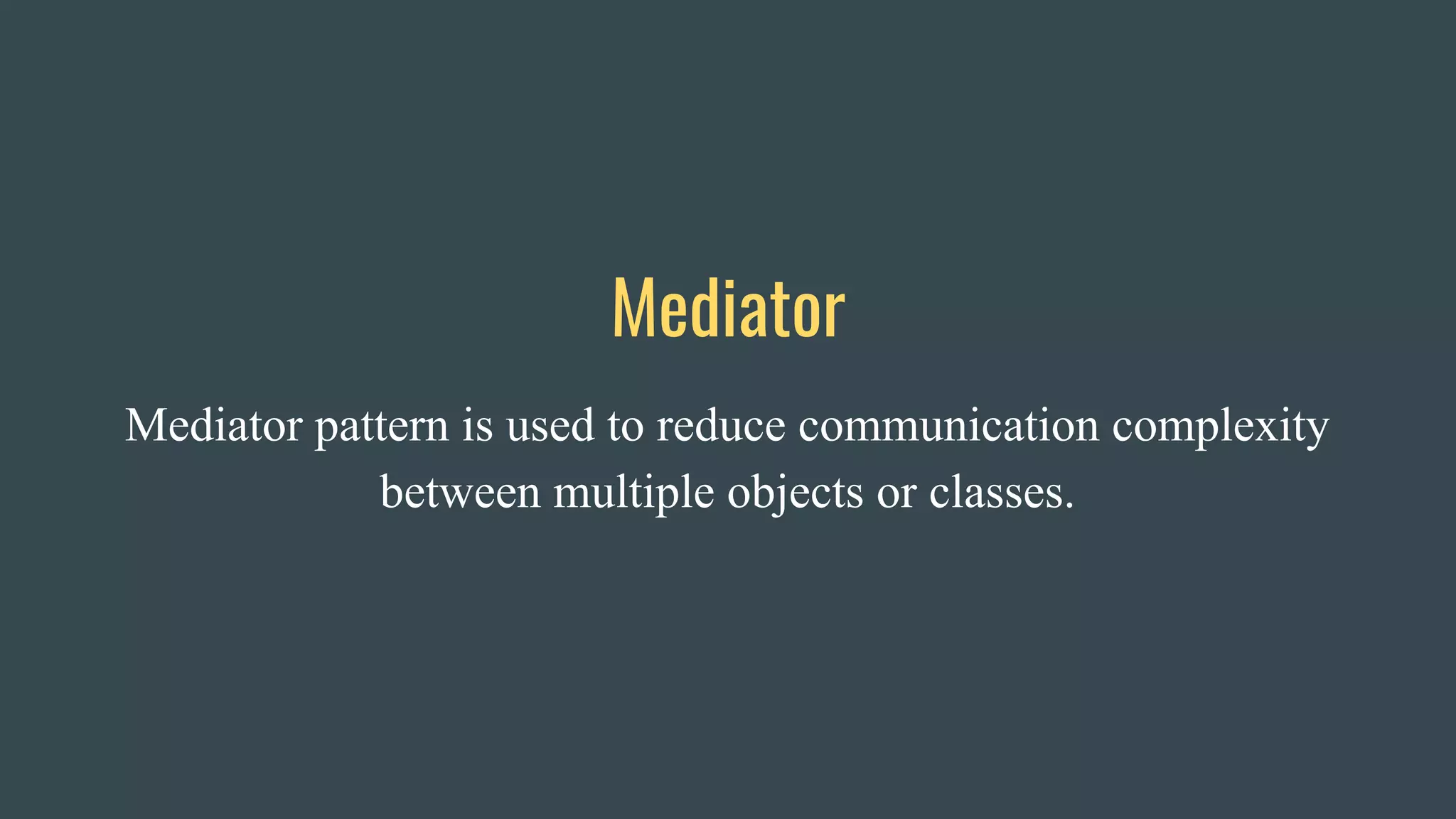 Mediator

Mediator pattern is used to reduce communication complexity between multiple objects or classes.